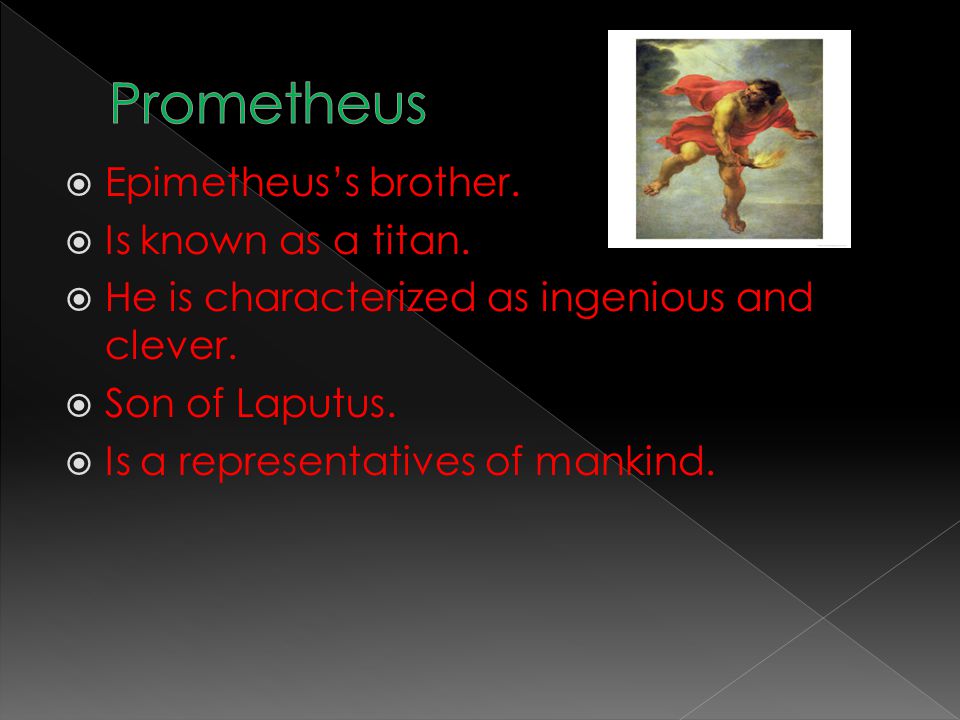 Prometheus

Epimetheus's brother.
Is known as a titan.
He is characterized as ingenious and clever.
Son of Laputus.
Is a representatives of mankind.